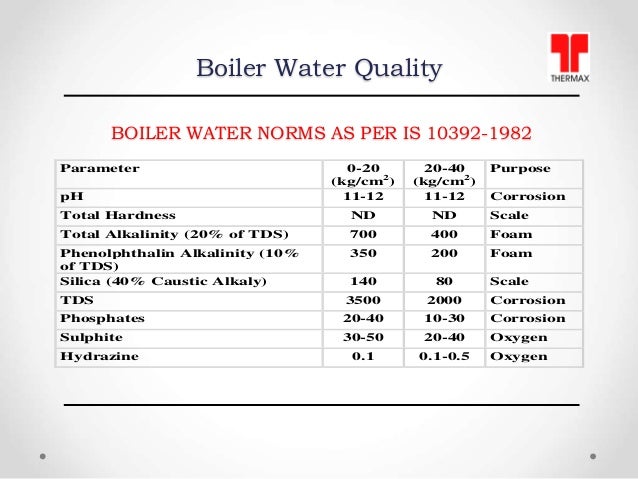 Boiler Water Quality

THERMAX

BOILER WATER NORMS AS PER IS 10392-1982

| Parameter | 0-20 (kg/cm$^2$) | 20-40 (kg/cm$^2$) | Purpose |
|---|---|---|---|
| pH | 11-12 | 11-12 | Corrosion |
| Total Hardness | ND | ND | Scale |
| Total Alkalinity (20% of TDS) | 700 | 400 | Foam |
| Phenolphthalin Alkalinity (10% of TDS) | 350 | 200 | Foam |
| Silica (40% Caustic Alkaly) | 140 | 80 | Scale |
| TDS | 3500 | 2000 | Corrosion |
| Phosphates | 20-40 | 10-30 | Corrosion |
| Sulphite | 30-50 | 20-40 | Oxygen |
| Hydrazine | 0.1 | 0.1-0.5 | Oxygen |